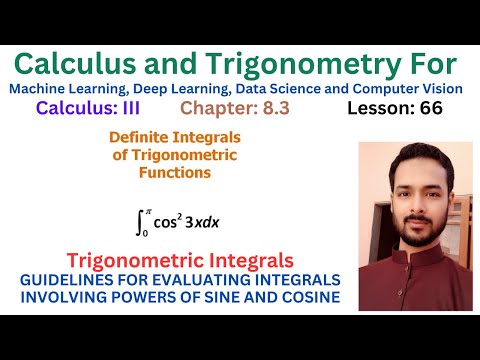 Calculus and Trigonometry For

Machine Learning, Deep Learning, Data Science and Computer Vision

Calculus: III Chapter: 8.3 Lesson: 66

Definite Integrals of Trigonometric Functions

$\int_0^{\pi} \cos^2 3x dx$

Trigonometric Integrals

GUIDELINES FOR EVALUATING INTEGRALS INVOLVING POWERS OF SINE AND COSINE